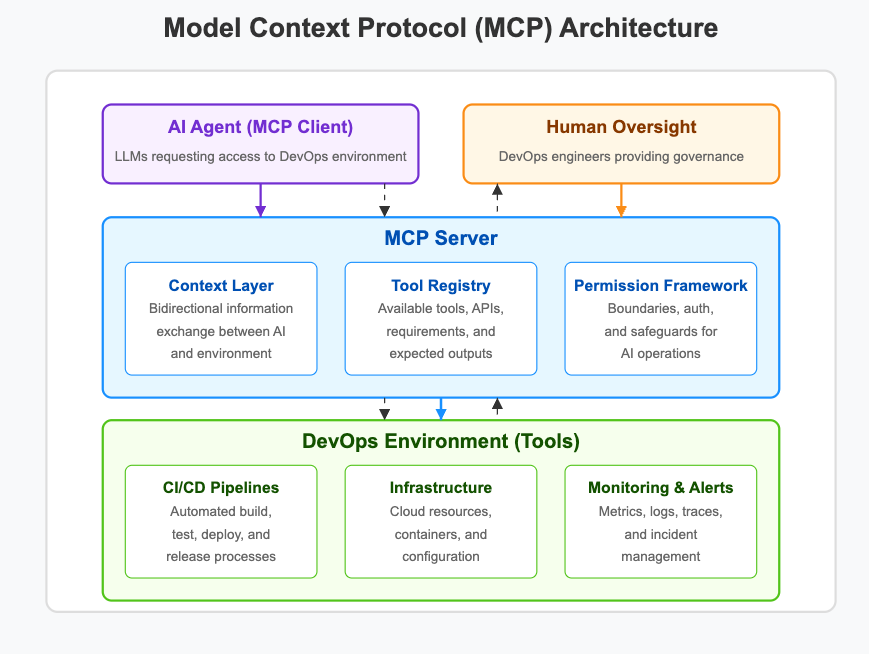 Model Context Protocol (MCP) Architecture

AI Agent (MCP Client)
LLMs requesting access to DevOps environment

Human Oversight
DevOps engineers providing governance

MCP Server

Context Layer
Bidirectional information exchange between AI and environment

Tool Registry
Available tools, APIs, requirements, and expected outputs

Permission Framework
Boundaries, auth, and safeguards for AI operations

DevOps Environment (Tools)

CI/CD Pipelines
Automated build, test, deploy, and release processes

Infrastructure
Cloud resources, containers, and configuration

Monitoring & Alerts
Metrics, logs, traces, and incident management